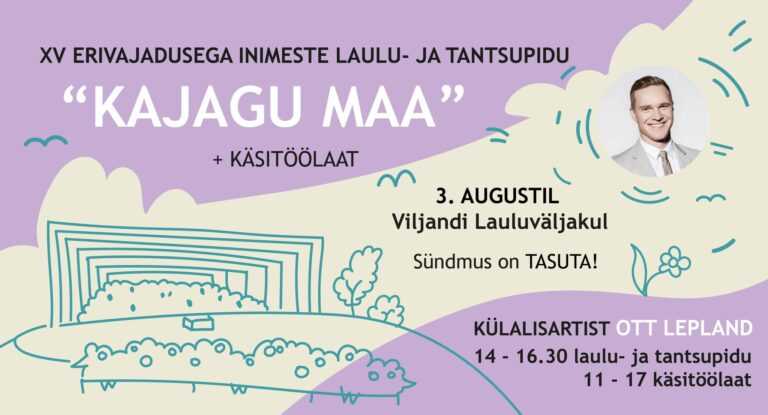 XV ERIVAJADUSEGA INIMESTE LAULU- JA TANTSUPIDU

“KAJAGU MAA”

+ KÄSITÖÖLAAT

3. AUGUSTIL
Viljandi Lauluväljakul

Sündmus on TASUTA!

KÜLALISARTIST OTT LEPLAND
14 - 16.30 laulu- ja tantsupidu
11 - 17 käsitöölaat